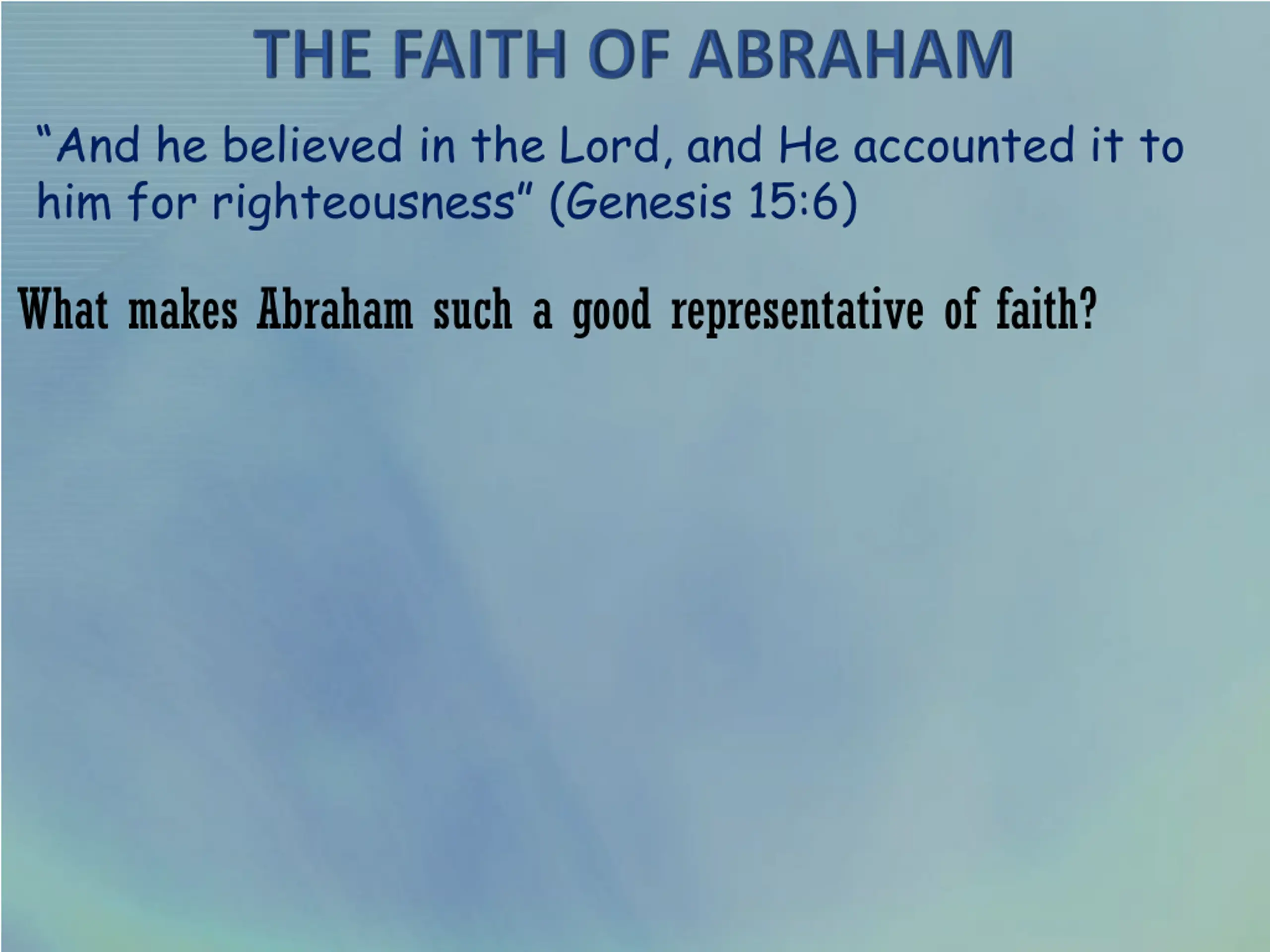 THE FAITH OF ABRAHAM

“And he believed in the Lord, and He accounted it to him for righteousness” (Genesis 15:6)

What makes Abraham such a good representative of faith?